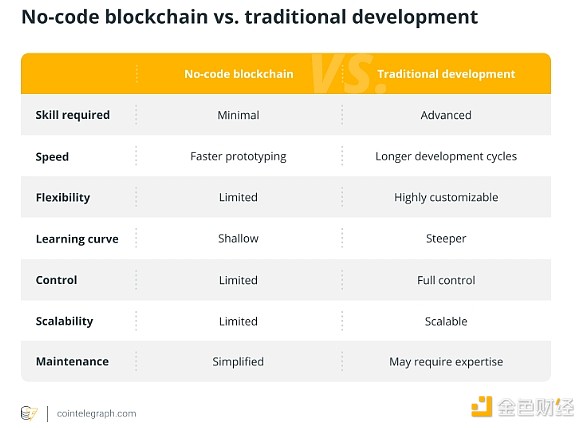 No-code blockchain vs. traditional development

| | No-code blockchain | Traditional development |
|---|---|---|
| Skill required | Minimal | Advanced |
| Speed | Faster prototyping | Longer development cycles |
| Flexibility | Limited | Highly customizable |
| Learning curve | Shallow | Steeper |
| Control | Limited | Full control |
| Scalability | Limited | Scalable |
| Maintenance | Simplified | May require expertise |

VS.

cointelegraph.com

金色财经